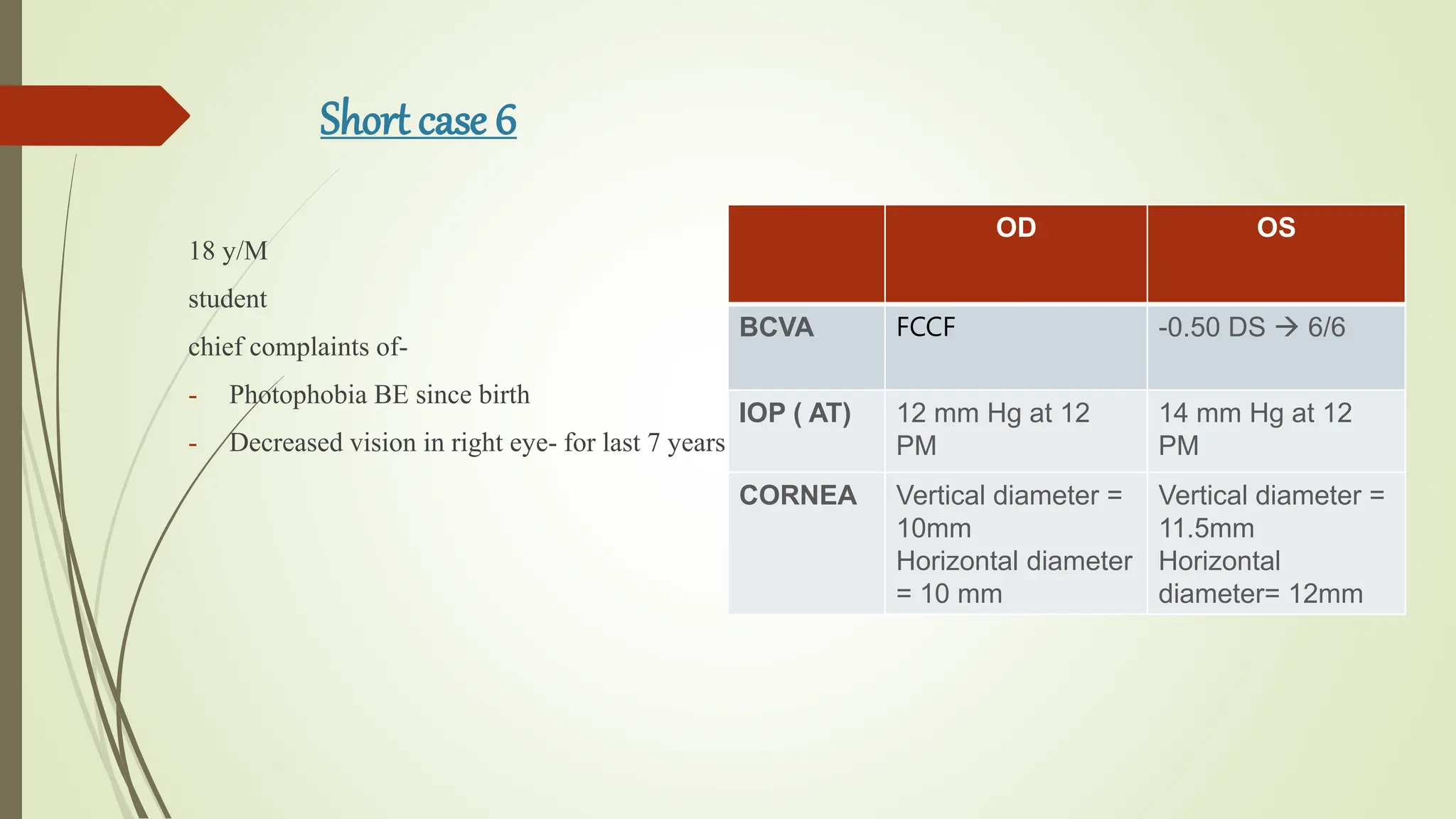 Short case 6

18 y/M

student

chief complaints of-

- Photophobia BE since birth
- Decreased vision in right eye- for last 7 years

| | OD | OS |
|---|---|---|
| BCVA | FCCF | -0.50 DS → 6/6 |
| IOP ( AT) | 12 mm Hg at 12 PM | 14 mm Hg at 12 PM |
| CORNEA | Vertical diameter = 10mm Horizontal diameter = 10 mm | Vertical diameter = 11.5mm Horizontal diameter= 12mm |